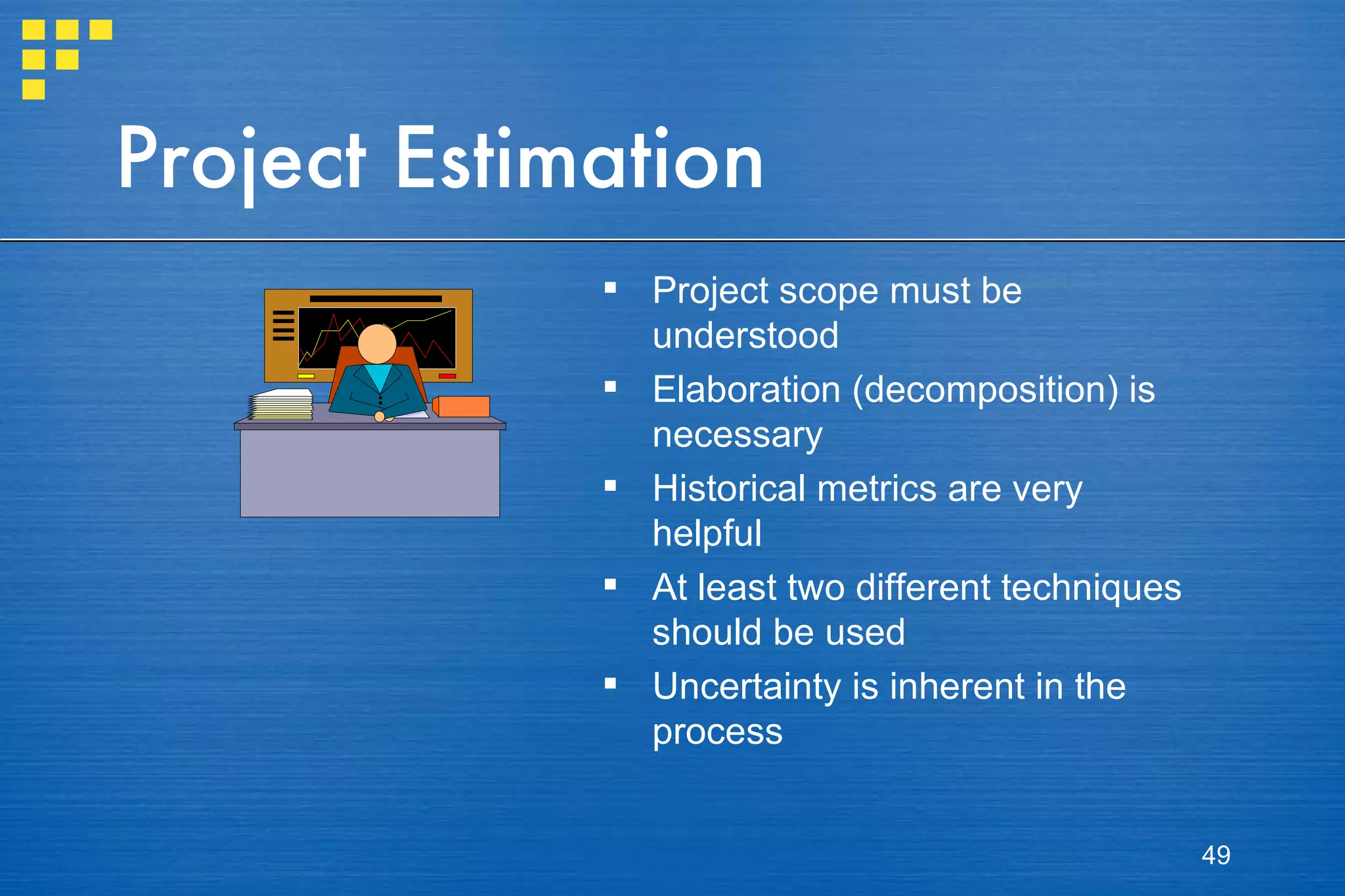 Project Estimation

▪ Project scope must be understood
▪ Elaboration (decomposition) is necessary
▪ Historical metrics are very helpful
▪ At least two different techniques should be used
▪ Uncertainty is inherent in the process

49